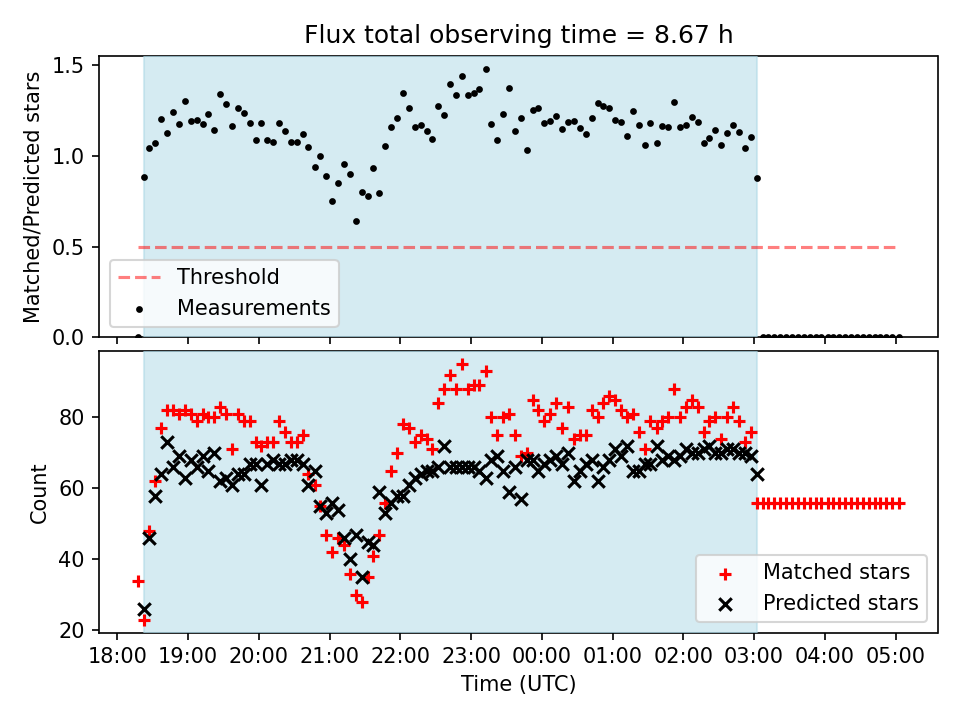 Flux total observing time = 8.67 h

Matched/Predicted stars

1.5
1.0
0.5
0.0

Threshold
Measurements

Count

80
60
40
20

Matched stars
Predicted stars

18:00 19:00 20:00 21:00 22:00 23:00 00:00 01:00 02:00 03:00 04:00 05:00

Time (UTC)